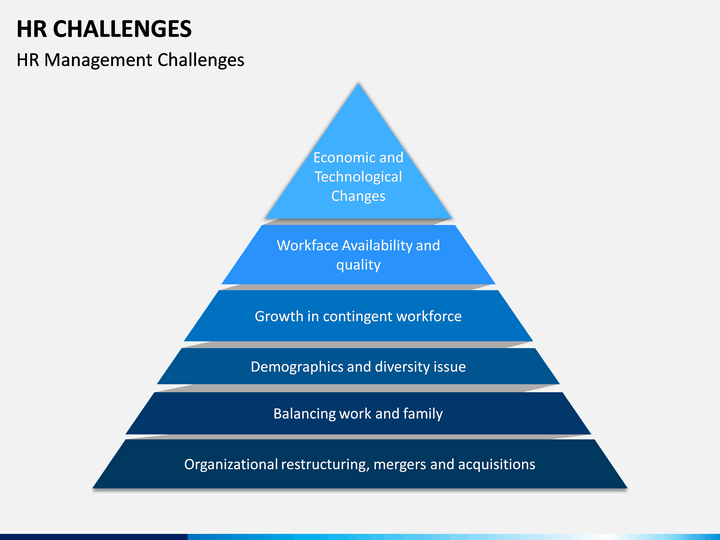 HR CHALLENGES

HR Management Challenges

Economic and Technological Changes

Workface Availability and quality

Growth in contingent workforce

Demographics and diversity issue

Balancing work and family

Organizational restructuring, mergers and acquisitions